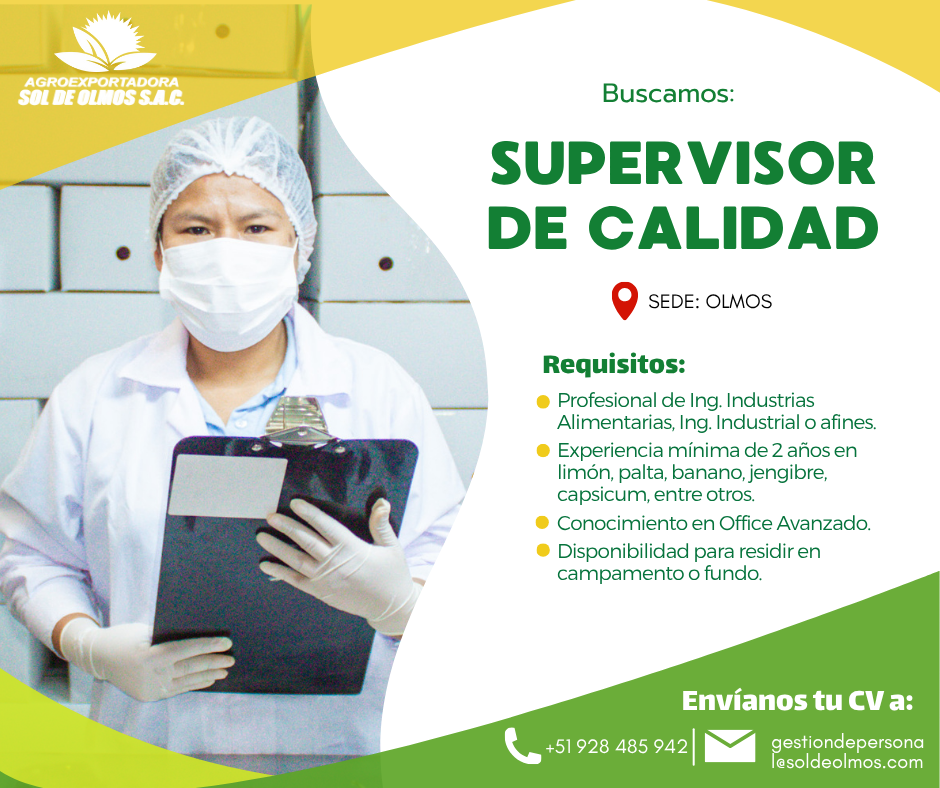 AGROEXPORTADORA
SOL DE OLMOS S.A.C.

Buscamos:

SUPERVISOR DE CALIDAD

SEDE: OLMOS

Requisitos:

Profesional de Ing. Industrias Alimentarias, Ing. Industrial o afines.
Experiencia mínima de 2 años en limón, palta, banano, jengibre, capsicum, entre otros.
Conocimiento en Office Avanzado.
Disponibilidad para residir en campamento o fundo.

Envíanos tu CV a:

+51 928 485 942

gestiondepersonal@soldeolmos.com